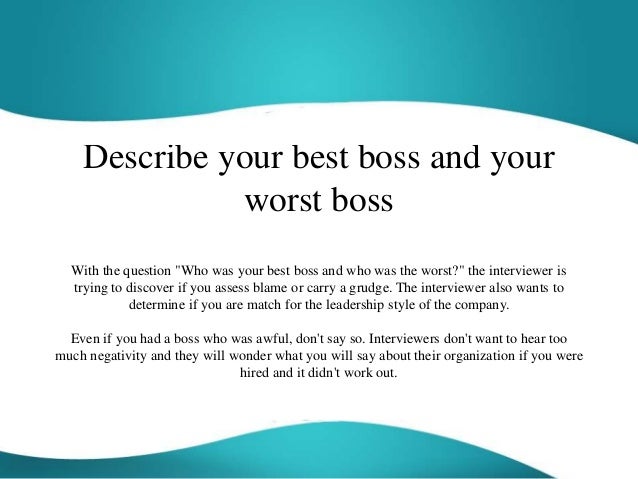 Describe your best boss and your worst boss

With the question "Who was your best boss and who was the worst?" the interviewer is trying to discover if you assess blame or carry a grudge. The interviewer also wants to determine if you are match for the leadership style of the company.

Even if you had a boss who was awful, don't say so. Interviewers don't want to hear too much negativity and they will wonder what you will say about their organization if you were hired and it didn't work out.